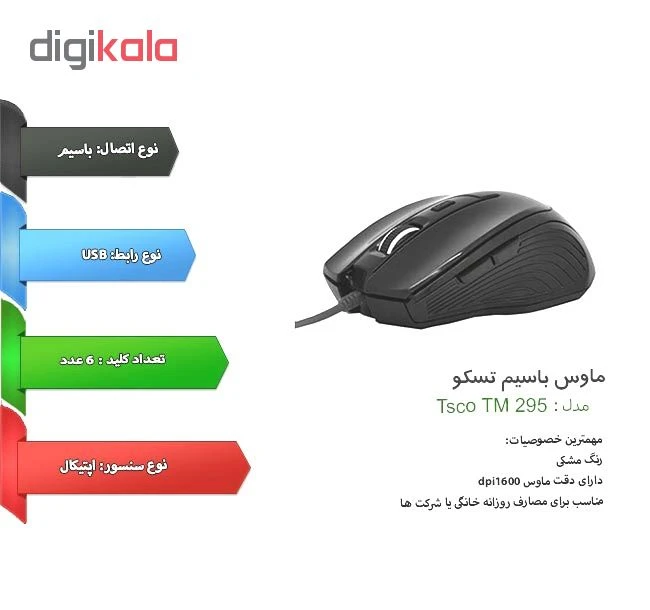 digikala

نوع اتصال: باسیم

نوع رابط: USB

تعداد کلید : 6 عدد

نوع سنسور: اپتیکال

ماوس باسیم تسکو

مدل : Tsco TM 295

مهمترین خصوصیات:
رنگ مشکی
دارای دقت ماوس dpi1600
مناسب برای مصارف روزانه خانگی یا شرکت ها